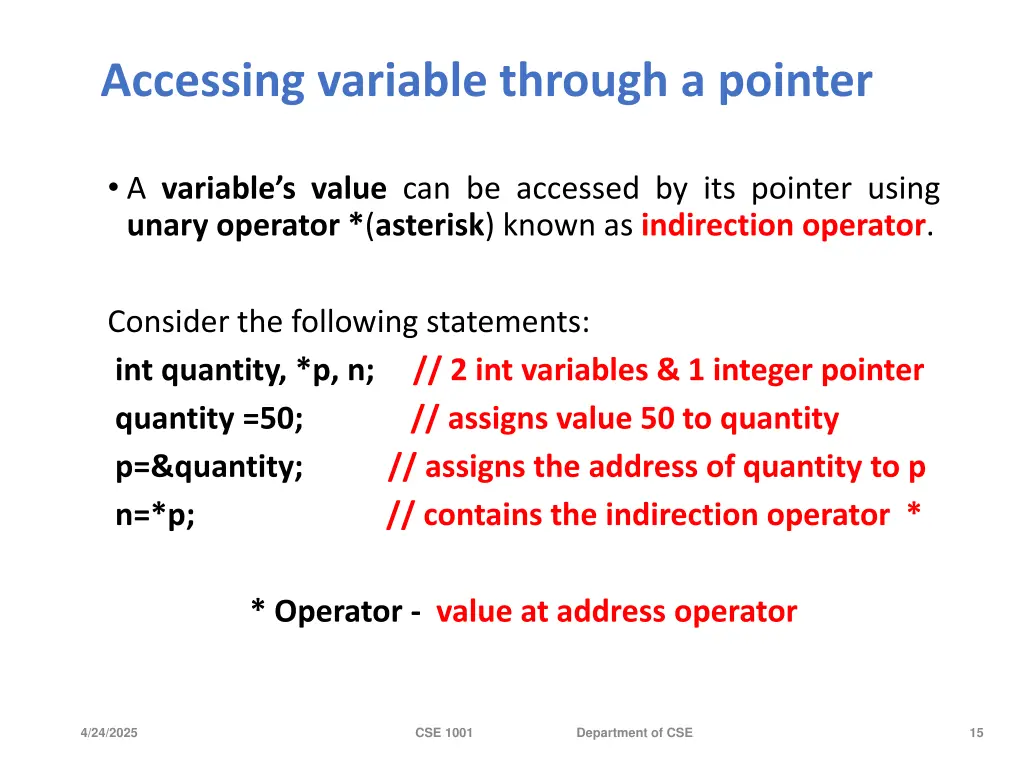 Accessing variable through a pointer

• A variable's value can be accessed by its pointer using unary operator *(asterisk) known as indirection operator.

Consider the following statements:

int quantity, *p, n; // 2 int variables & 1 integer pointer
quantity =50; // assigns value 50 to quantity
p=&quantity; // assigns the address of quantity to p
n=*p; // contains the indirection operator *

* Operator - value at address operator

4/24/2025 CSE 1001 Department of CSE 15